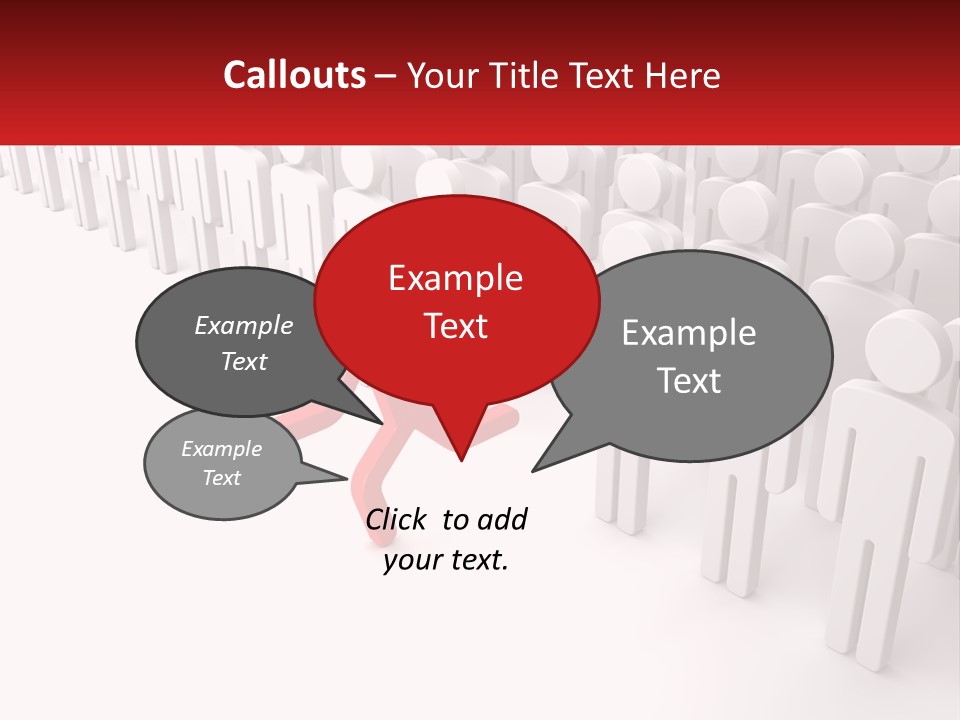 Callouts – Your Title Text Here

Example Text

Example Text

Example Text

Example Text

Click to add your text.